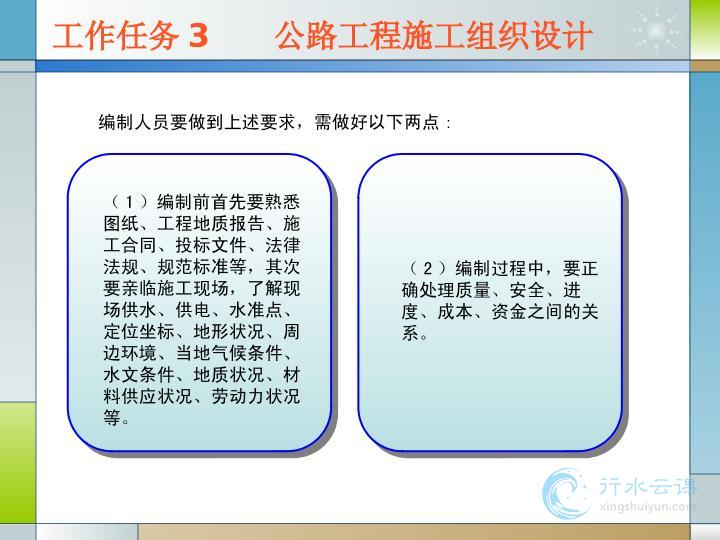 工作任务 3　　公路工程施工组织设计

编制人员要做到上述要求，需做好以下两点：

（1）编制前首先要熟悉图纸、工程地质报告、施工合同、投标文件、法律法规、规范标准等，其次要亲临施工现场，了解现场供水、供电、水准点、定位坐标、地形状况、周边环境、当地气候条件、水文条件、地质状况、材料供应状况、劳动力状况等。

（2）编制过程中，要正确处理质量、安全、进度、成本、资金之间的关系。

行水云课
xingshuiyun.com